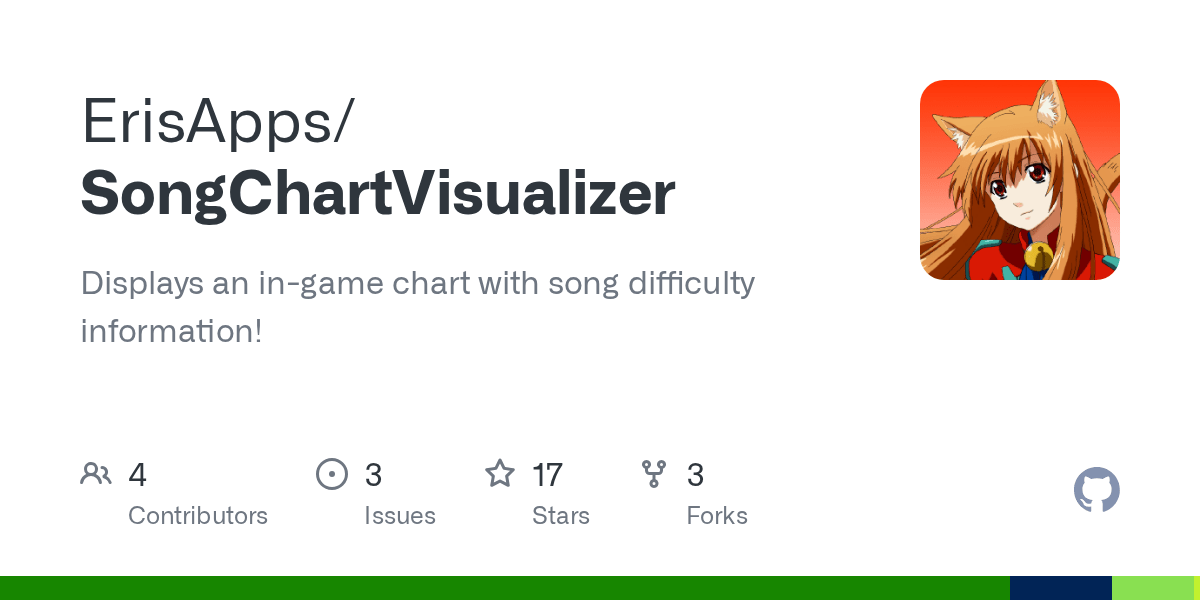 ErisApps/
SongChartVisualizer

Displays an in-game chart with song difficulty information!

4
Contributors

3
Issues

17
Stars

3
Forks